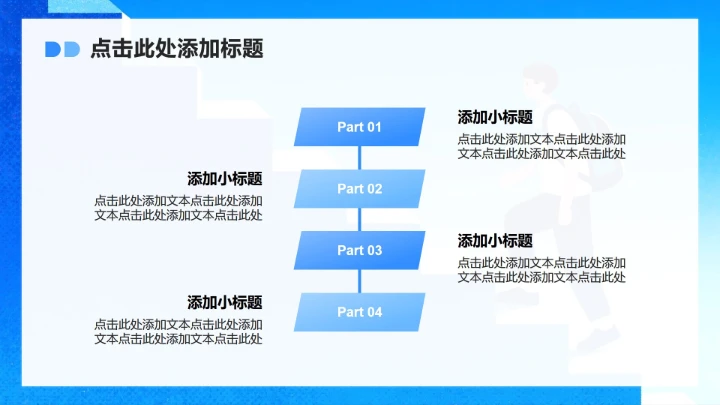 点击此处添加标题

Part 01

添加小标题
点击此处添加文本点击此处添加文本点击此处添加文本点击此处

添加小标题
点击此处添加文本点击此处添加文本点击此处添加文本点击此处

Part 02

Part 03

添加小标题
点击此处添加文本点击此处添加文本点击此处添加文本点击此处

添加小标题
点击此处添加文本点击此处添加文本点击此处添加文本点击此处

Part 04